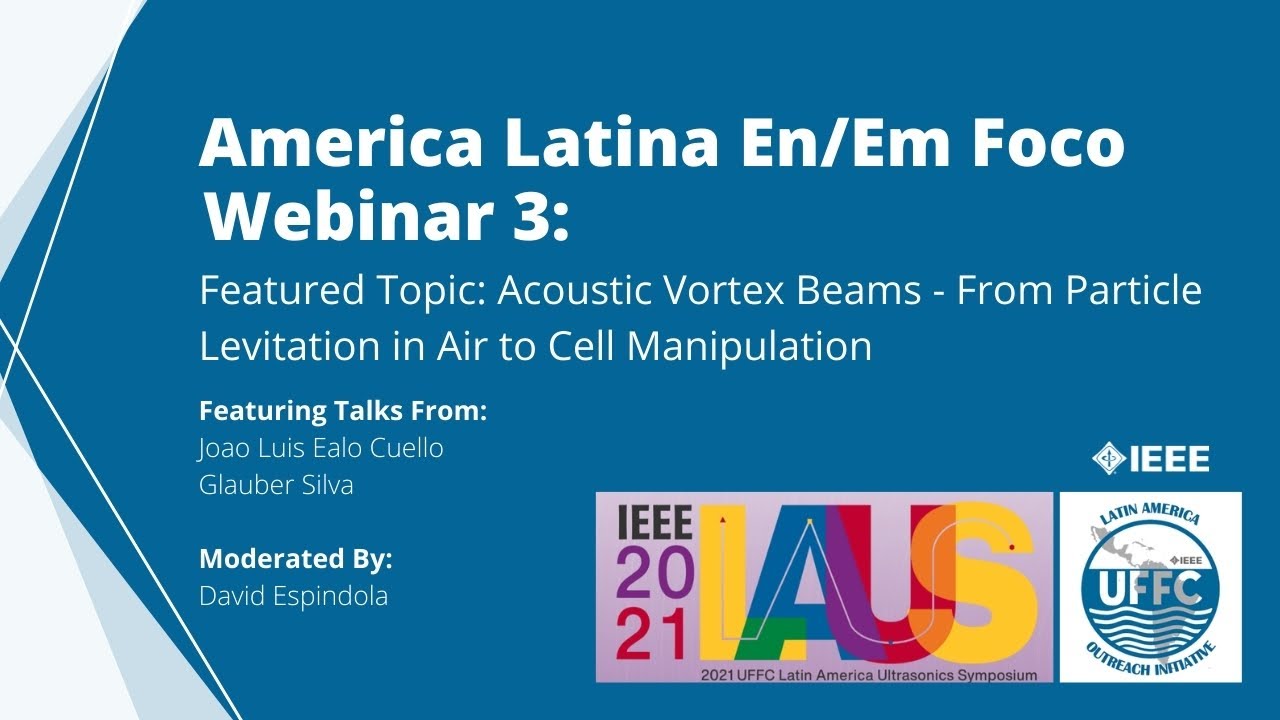 America Latina En/Em Foco Webinar 3:

Featured Topic: Acoustic Vortex Beams - From Particle Levitation in Air to Cell Manipulation

Featuring Talks From:
Joao Luis Ealo Cuello
Glauber Silva

Moderated By:
David Espindola

IEEE

IEEE 2021 LAUS
2021 UFFC Latin America Ultrasonics Symposium

LATIN AMERICA
IEEE
UFFC
OUTREACH INITIATIVE